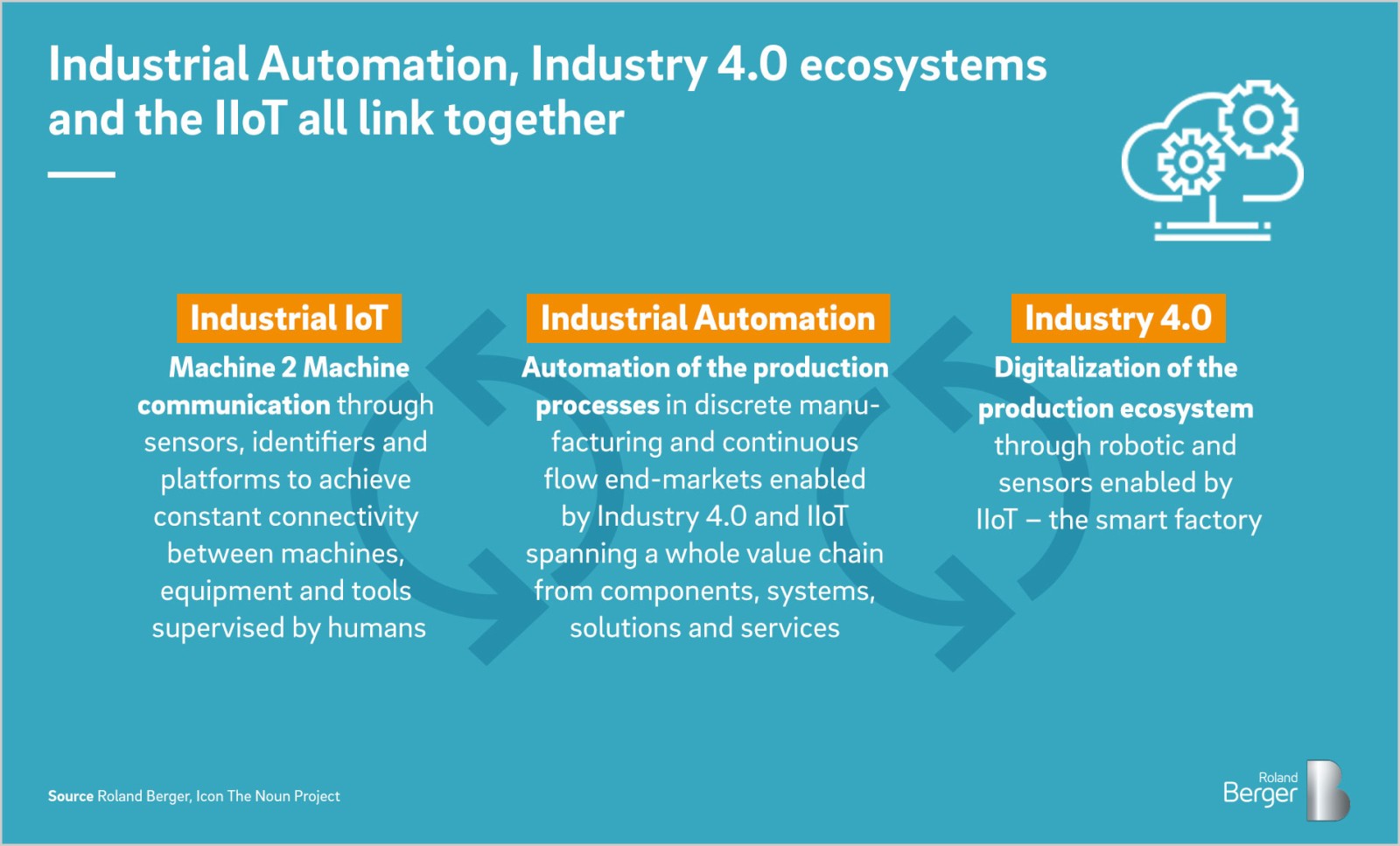 Industrial Automation, Industry 4.0 ecosystems and the IIoT all link together

Industrial IoT

Machine 2 Machine communication through sensors, identifiers and platforms to achieve constant connectivity between machines, equipment and tools supervised by humans

Industrial Automation

Automation of the production processes in discrete manufacturing and continuous flow end-markets enabled by Industry 4.0 and IIoT spanning a whole value chain from components, systems, solutions and services

Industry 4.0

Digitalization of the production ecosystem through robotic and sensors enabled by IIoT – the smart factory

Source Roland Berger, Icon The Noun Project

Roland Berger